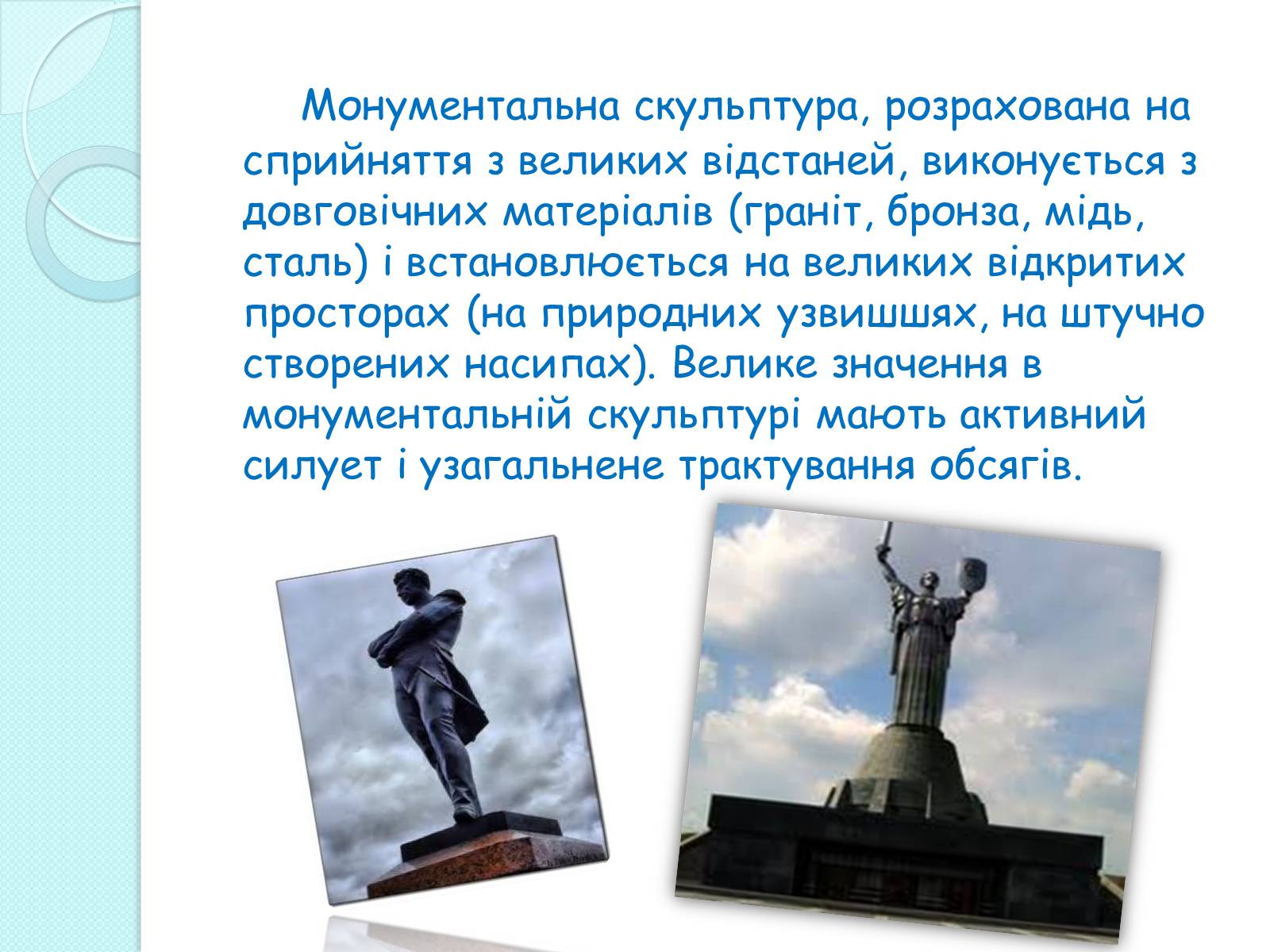 Монументальна скульптура, розрахована на сприйняття з великих відстаней, виконується з довговічних матеріалів (граніт, бронза, мідь, сталь) і встановлюється на великих відкритих просторах (на природних узвишшях, на штучно створених насипах). Велике значення в монументальній скульптурі мають активний силует і узагальнене трактування обсягів.